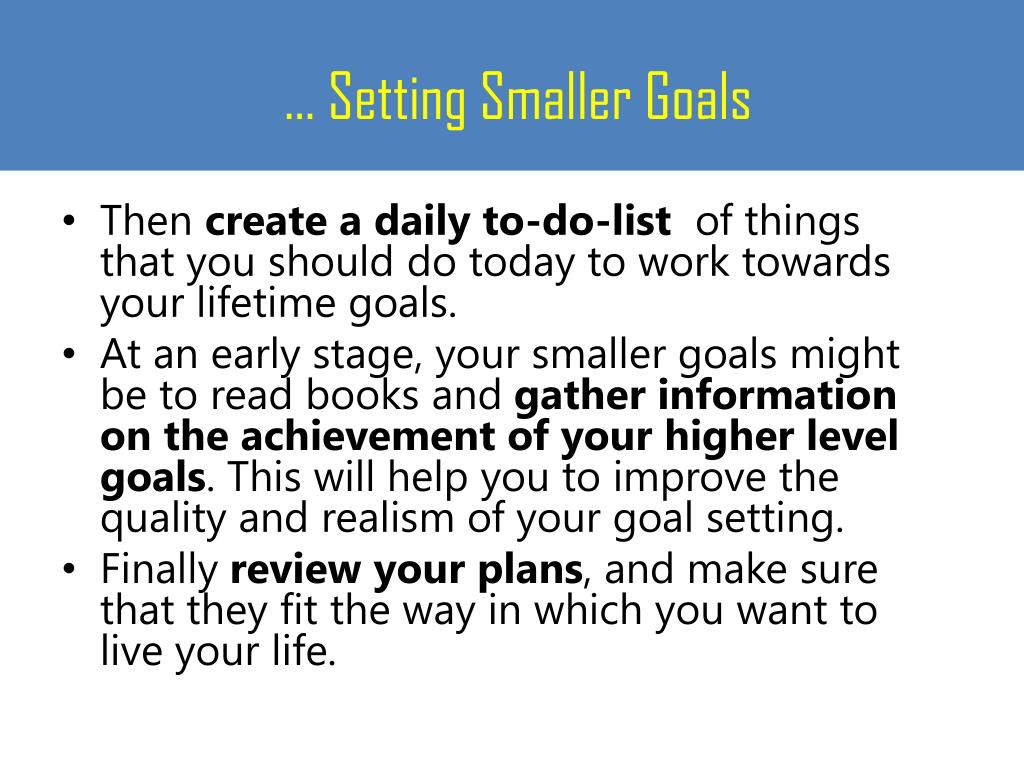 … Setting Smaller Goals

• Then create a daily to-do-list of things that you should do today to work towards your lifetime goals.
• At an early stage, your smaller goals might be to read books and gather information on the achievement of your higher level goals. This will help you to improve the quality and realism of your goal setting.
• Finally review your plans, and make sure that they fit the way in which you want to live your life.